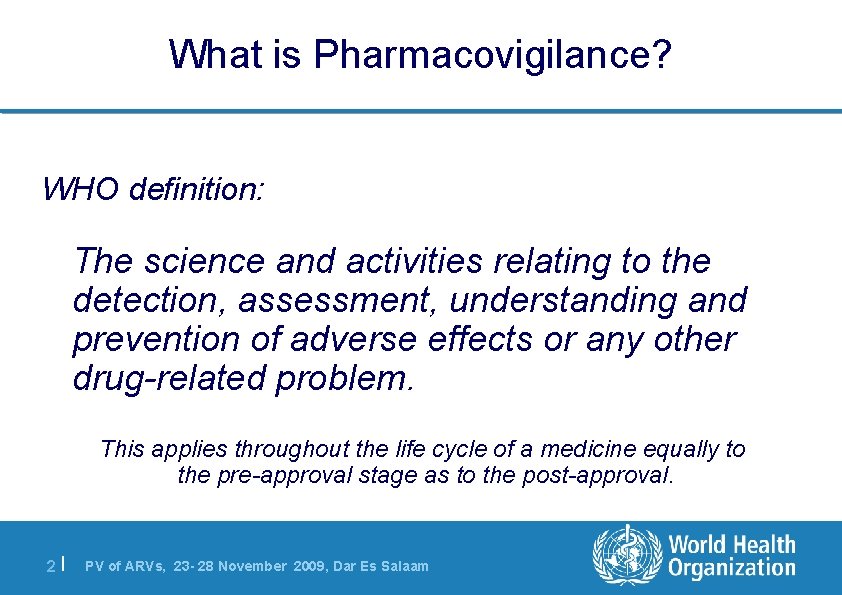 What is Pharmacovigilance?

WHO definition:

The science and activities relating to the detection, assessment, understanding and prevention of adverse effects or any other drug-related problem.

This applies throughout the life cycle of a medicine equally to the pre-approval stage as to the post-approval.

2 | PV of ARVs, 23- 28 November 2009, Dar Es Salaam

World Health Organization